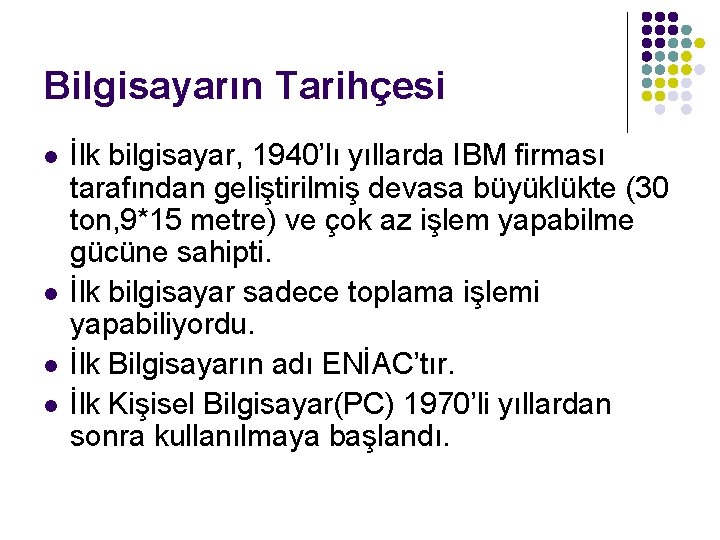 Bilgisayarın Tarihçesi

- İlk bilgisayar, 1940'lı yıllarda IBM firması tarafından geliştirilmiş devasa büyüklükte (30 ton,9*15 metre) ve çok az işlem yapabilme gücüne sahipti.
- İlk bilgisayar sadece toplama işlemi yapabiliyordu.
- İlk Bilgisayarın adı ENİAC'tır.
- İlk Kişisel Bilgisayar(PC) 1970'li yıllardan sonra kullanılmaya başlandı.